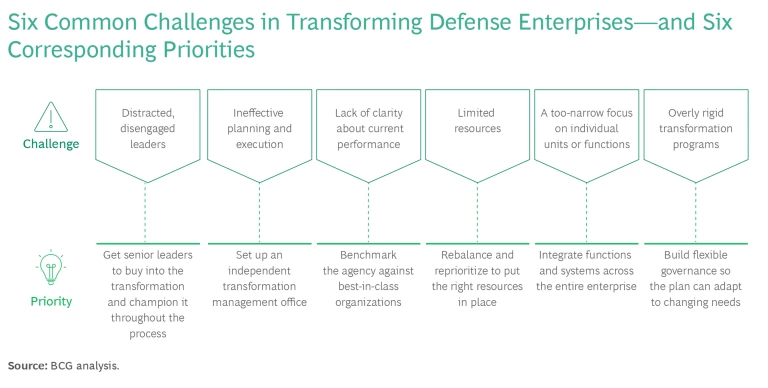 Six Common Challenges in Transforming Defense Enterprises—and Six Corresponding Priorities

Challenge

Distracted, disengaged leaders

Ineffective planning and execution

Lack of clarity about current performance

Limited resources

A too-narrow focus on individual units or functions

Overly rigid transformation programs

Priority

Get senior leaders to buy into the transformation and champion it throughout the process

Set up an independent transformation management office

Benchmark the agency against best-in-class organizations

Rebalance and reprioritize to put the right resources in place

Integrate functions and systems across the entire enterprise

Build flexible governance so the plan can adapt to changing needs

Source: BCG analysis.